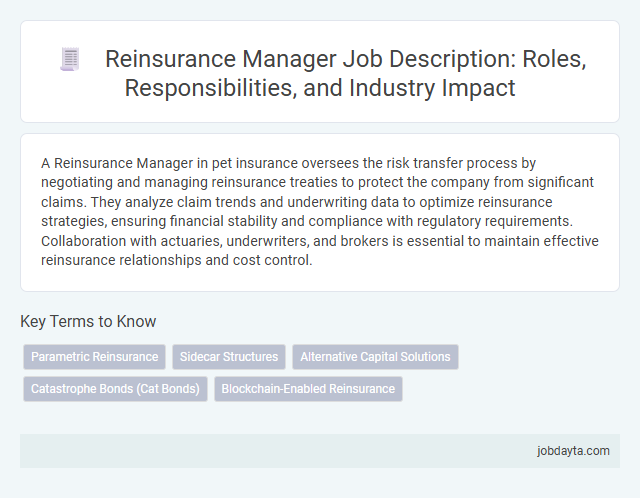 Reinsurance Manager Job Description: Roles, Responsibilities, and Industry Impact

A Reinsurance Manager in pet insurance oversees the risk transfer process by negotiating and managing reinsurance treaties to protect the company from significant claims. They analyze claim trends and underwriting data to optimize reinsurance strategies, ensuring financial stability and compliance with regulatory requirements. Collaboration with actuaries, underwriters, and brokers is essential to maintain effective reinsurance relationships and cost control.

Key Terms to Know

Parametric Reinsurance
Sidecar Structures
Alternative Capital Solutions
Catastrophe Bonds (Cat Bonds)
Blockchain-Enabled Reinsurance

jobdayta.com